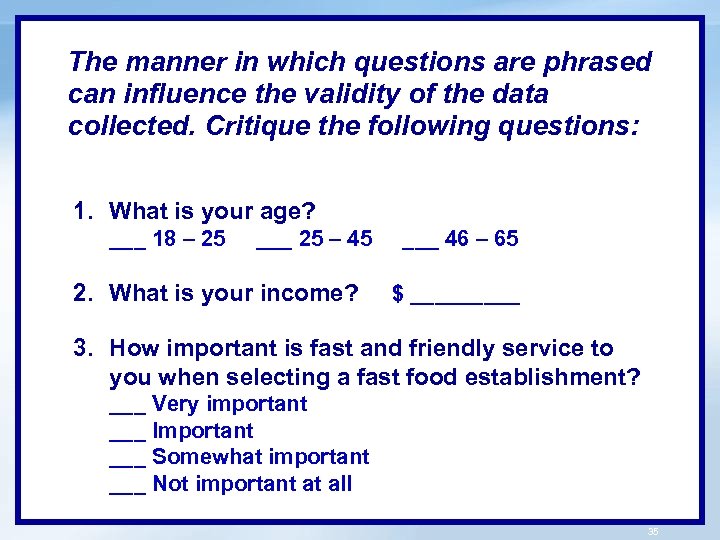 The manner in which questions are phrased can influence the validity of the data collected. Critique the following questions:

1. What is your age?
___ 18 – 25 ___ 25 – 45 ___ 46 – 65

2. What is your income? $ _________

3. How important is fast and friendly service to you when selecting a fast food establishment?
___ Very important
___ Important
___ Somewhat important
___ Not important at all

35